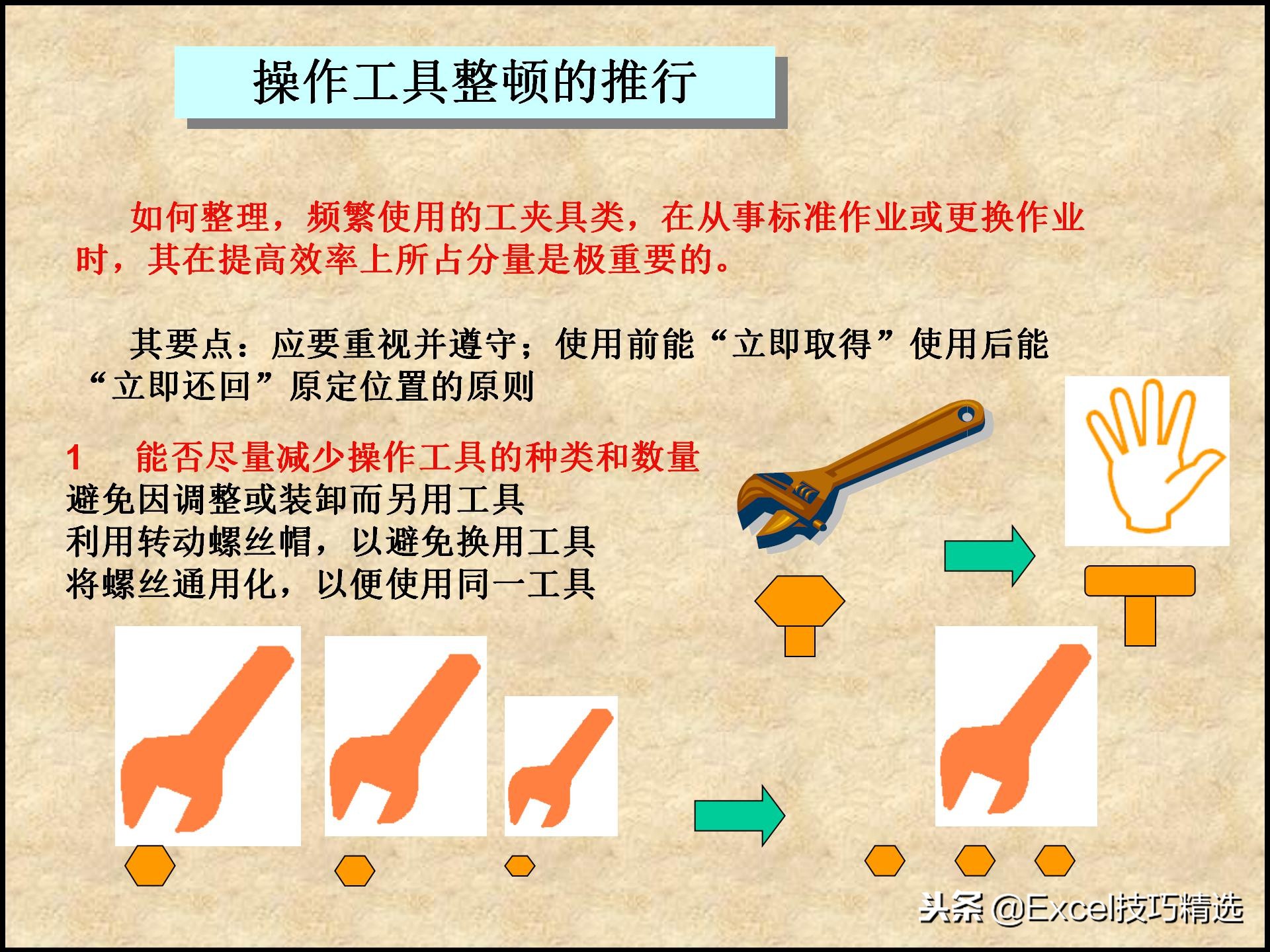 操作工具整顿的推行

如何整理，频繁使用的工夹具类，在从事标准作业或更换作业时，其在提高效率上所占分量是极重要的。

其要点：应要重视并遵守；使用前能“立即取得”使用后能“立即还回”原定位置的原则

1　能否尽量减少操作工具的种类和数量
避免因调整或装卸而另用工具
利用转动螺丝帽，以避免换用工具
将螺丝通用化，以便使用同一工具

头条 @Excel技巧精选